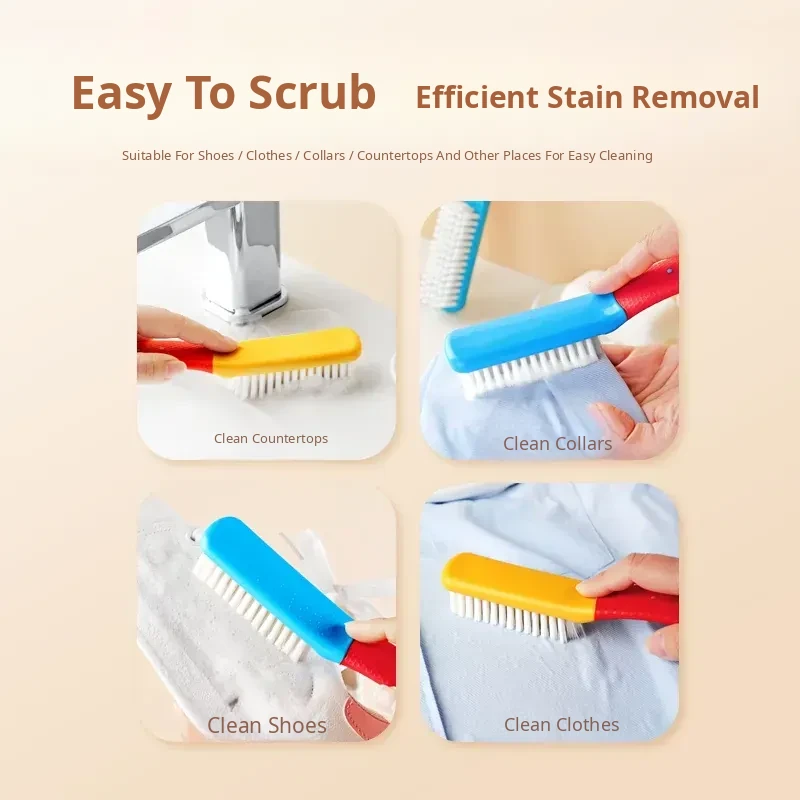 Easy To Scrub Efficient Stain Removal

Suitable For Shoes / Clothes / Collars / Countertops And Other Places For Easy Cleaning

Clean Countertops

Clean Collars

Clean Shoes

Clean Clothes